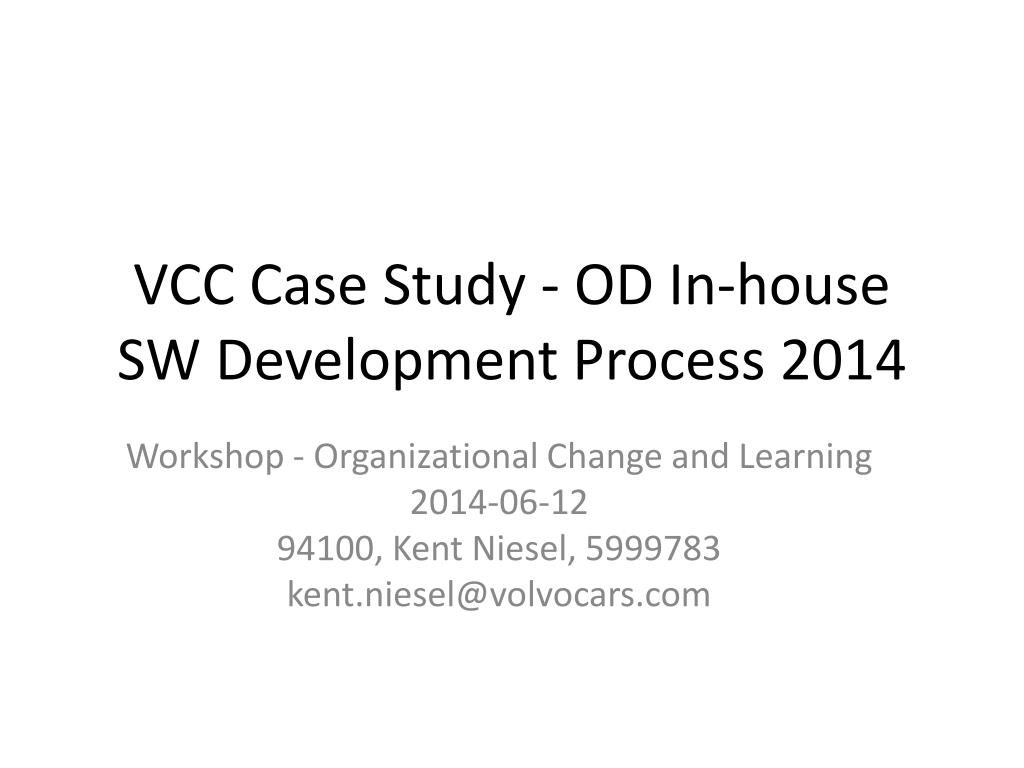 VCC Case Study - OD In-house SW Development Process 2014

Workshop - Organizational Change and Learning
2014-06-12
94100, Kent Niesel, 5999783
kent.niesel@volvocars.com